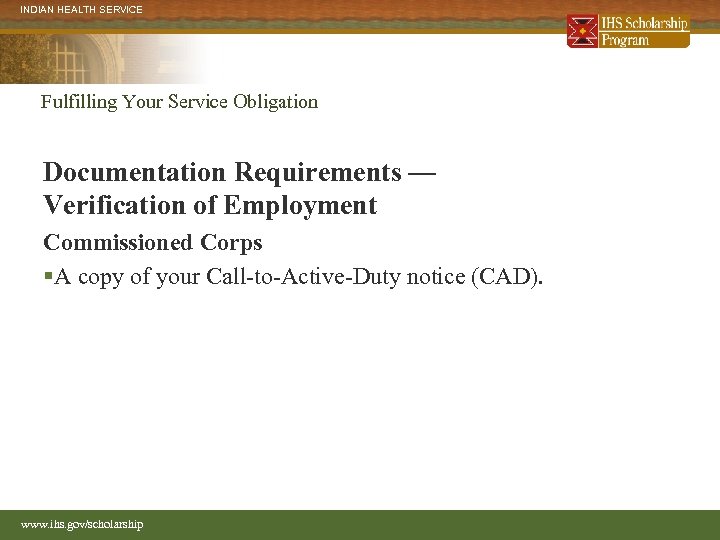 INDIAN HEALTH SERVICE

IHS Scholarship Program

Fulfilling Your Service Obligation

Documentation Requirements — Verification of Employment

Commissioned Corps

▪A copy of your Call-to-Active-Duty notice (CAD).

www.ihs.gov/scholarship